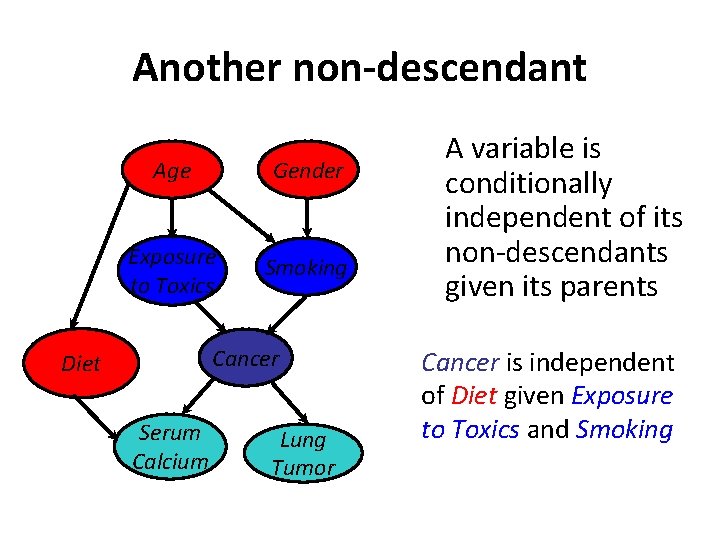 Another non-descendant

Age

Gender

Exposure to Toxics

Smoking

Diet

Cancer

Serum Calcium

Lung Tumor

A variable is conditionally independent of its non-descendants given its parents

Cancer is independent of Diet given Exposure to Toxics and Smoking